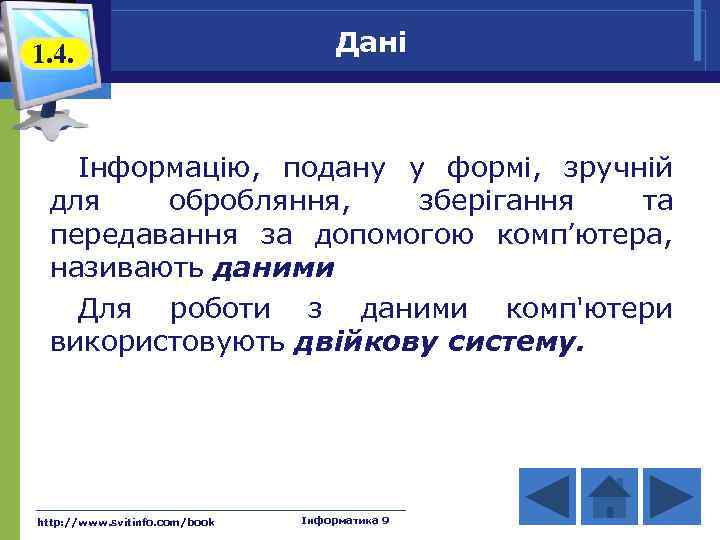 1.4.

Дані

Інформацію, подану у формі, зручній для обробляння, зберігання та передавання за допомогою комп’ютера, називають даними

Для роботи з даними комп'ютери використовують двійкову систему.

http://www.svitinfo.com/book

Інформатика 9